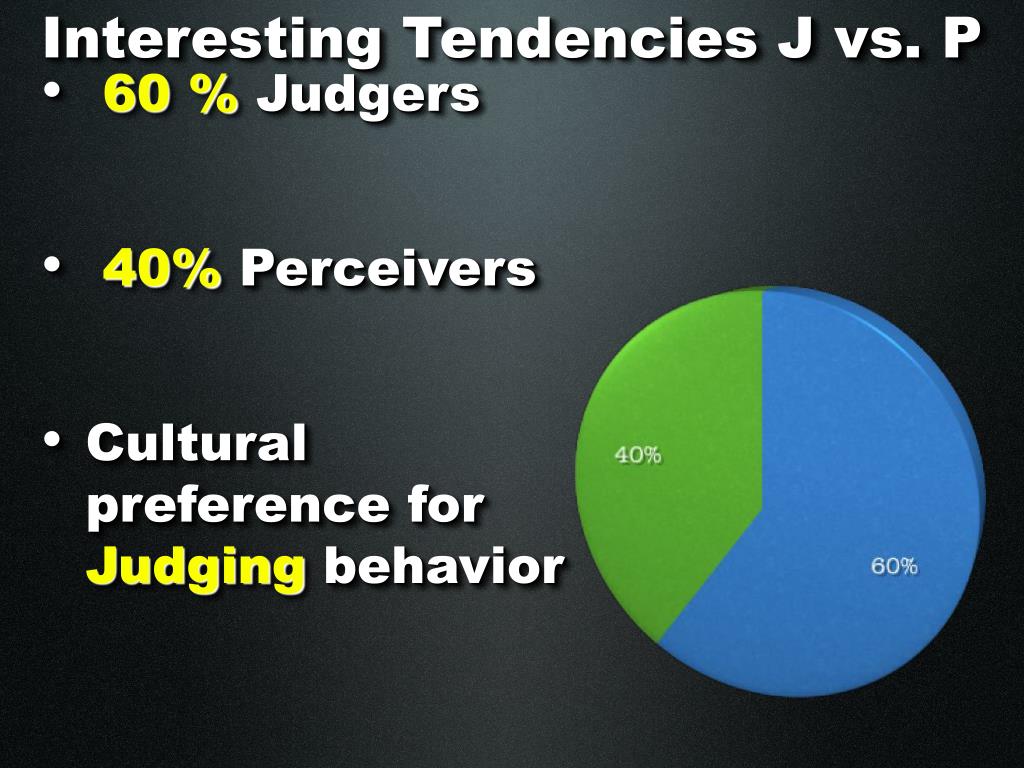 Interesting Tendencies J vs. P

• 60 % Judgers

• 40% Perceivers

• Cultural preference for Judging behavior

40%

60%